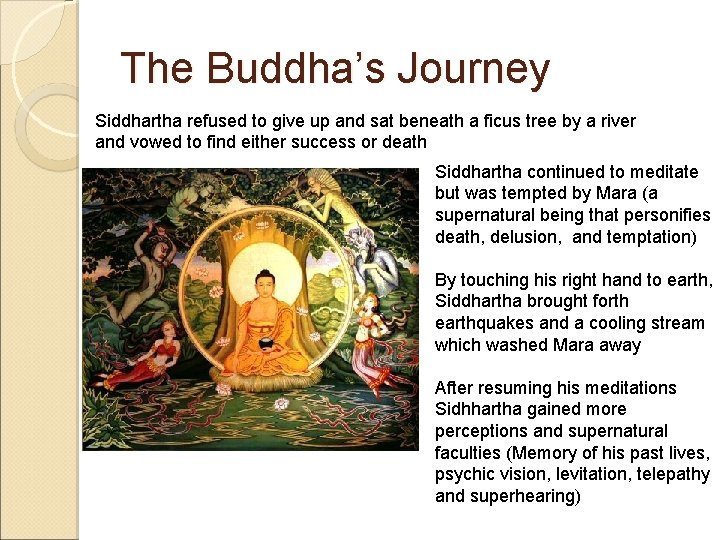 The Buddha's Journey

Siddhartha refused to give up and sat beneath a ficus tree by a river and vowed to find either success or death

Siddhartha continued to meditate but was tempted by Mara (a supernatural being that personifies death, delusion, and temptation)

By touching his right hand to earth, Siddhartha brought forth earthquakes and a cooling stream which washed Mara away

After resuming his meditations Sidhhartha gained more perceptions and supernatural faculties (Memory of his past lives, psychic vision, levitation, telepathy and superhearing)